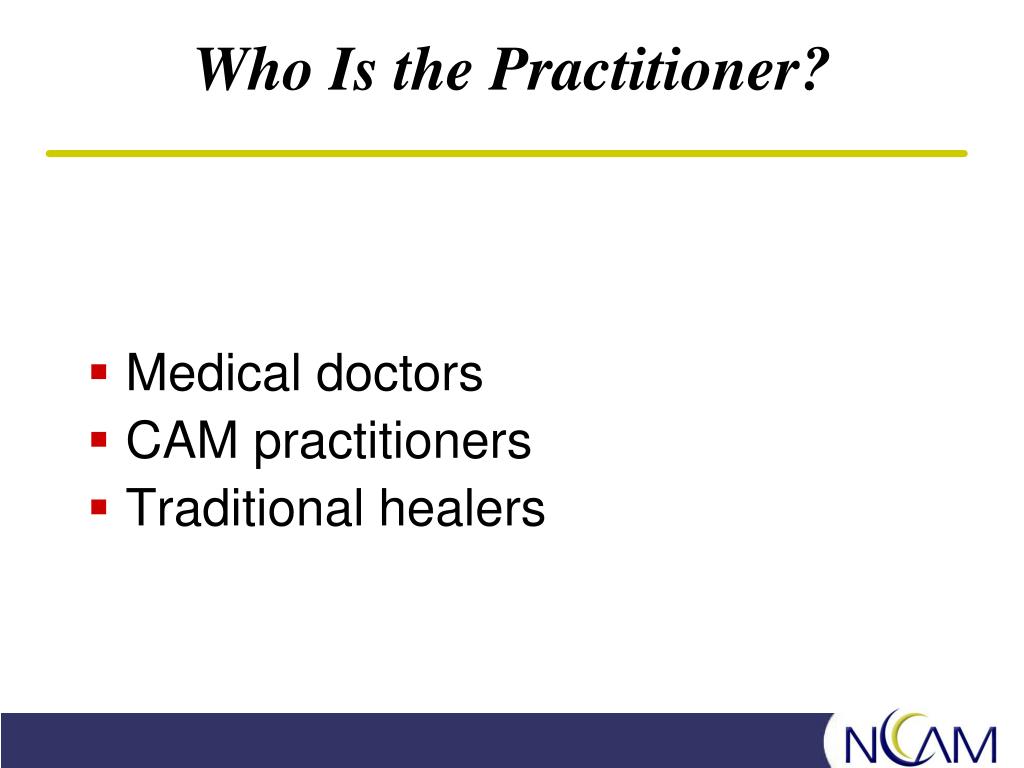 Who Is the Practitioner?

- Medical doctors
- CAM practitioners
- Traditional healers

NCCAM